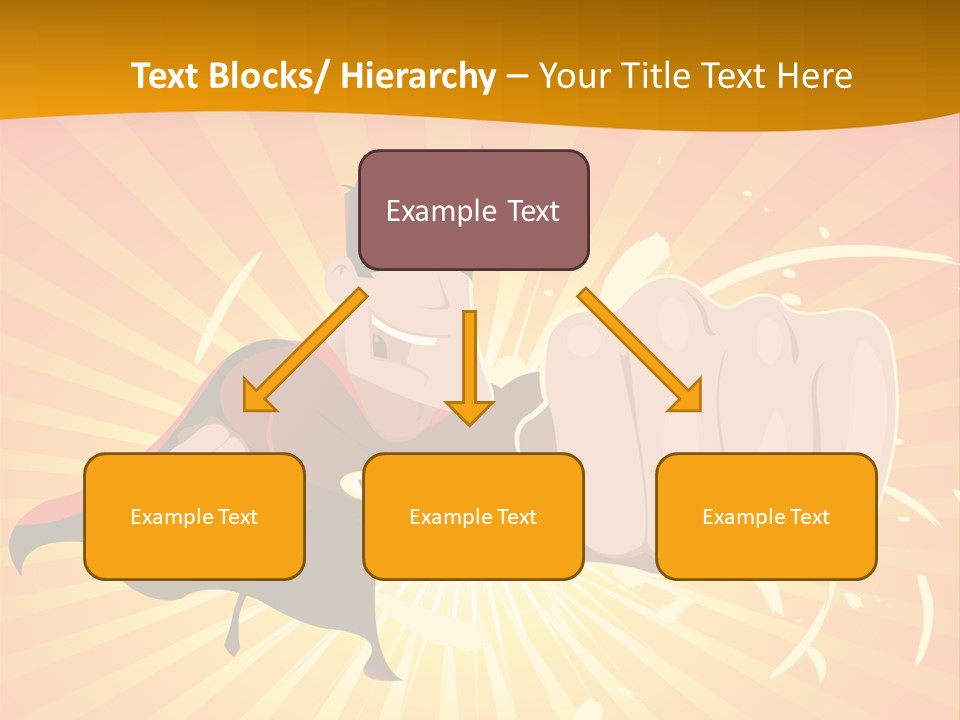 Text Blocks/ Hierarchy – Your Title Text Here

Example Text

Example Text

Example Text

Example Text